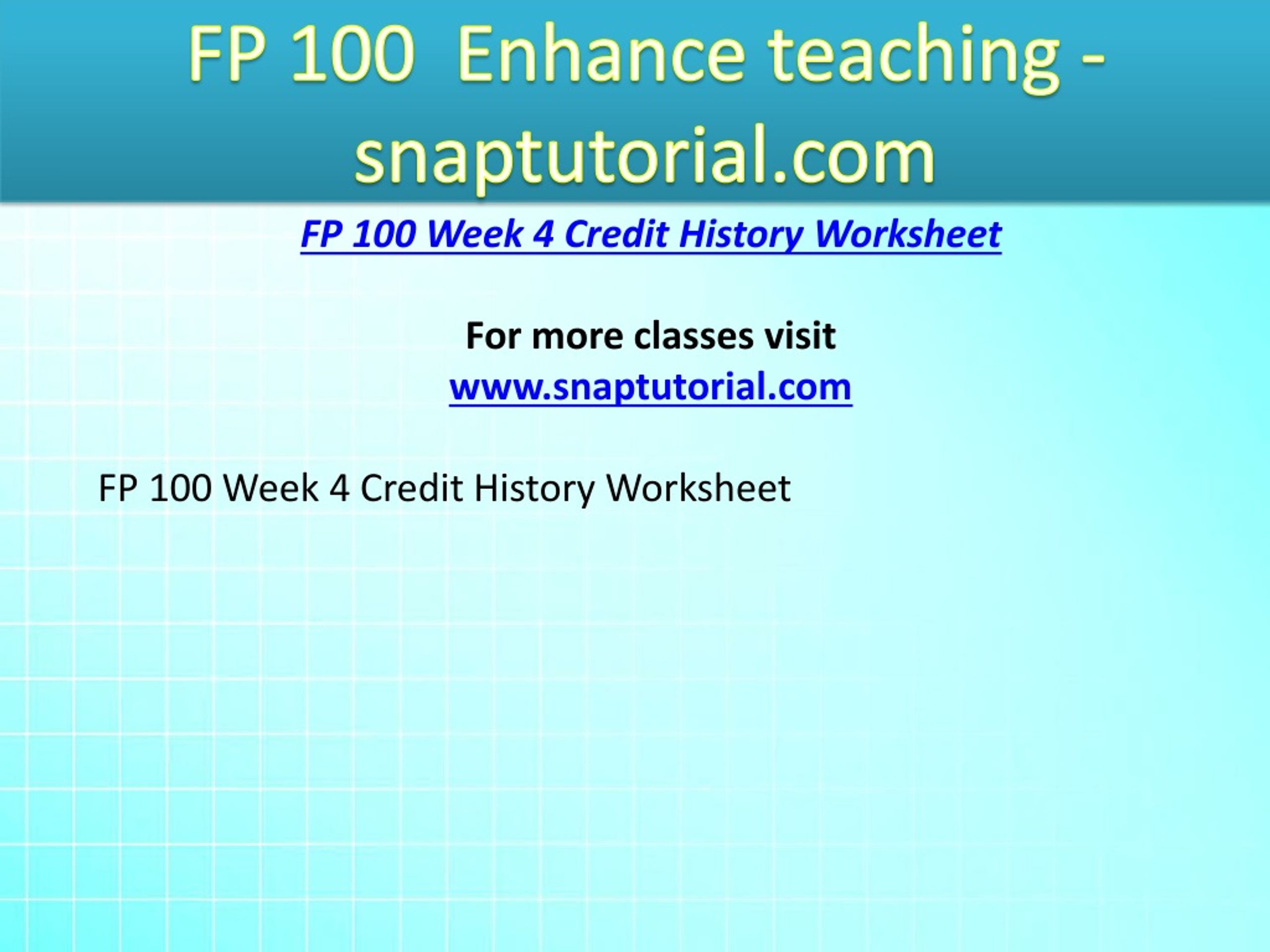 FP 100 Enhance teaching - snaptutorial.com

FP 100 Week 4 Credit History Worksheet

For more classes visit
www.snaptutorial.com

FP 100 Week 4 Credit History Worksheet